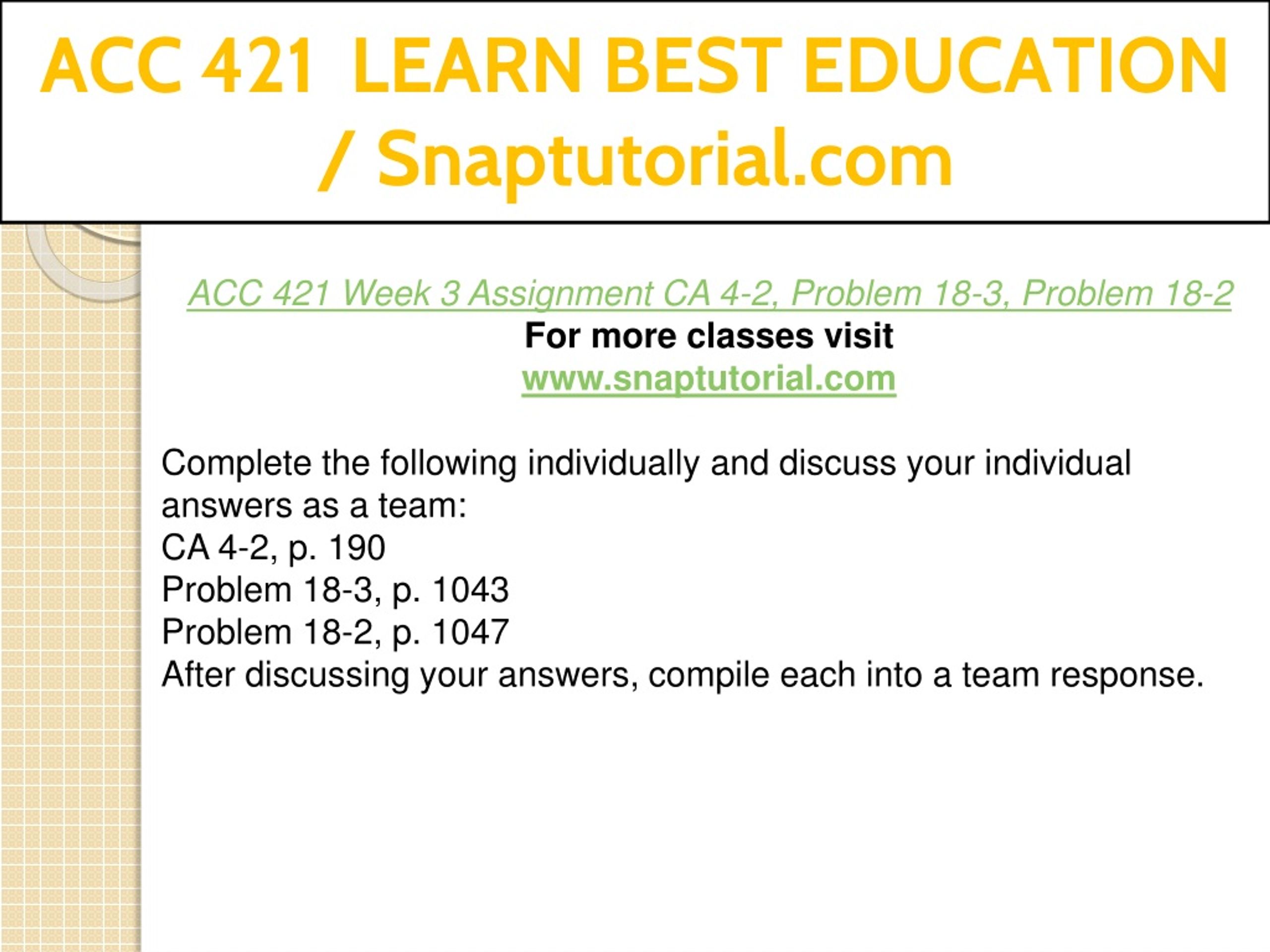 ACC 421 LEARN BEST EDUCATION / Snaptutorial.com

ACC 421 Week 3 Assignment CA 4-2, Problem 18-3, Problem 18-2
For more classes visit
www.snaptutorial.com

Complete the following individually and discuss your individual answers as a team:
CA 4-2, p. 190
Problem 18-3, p. 1043
Problem 18-2, p. 1047
After discussing your answers, compile each into a team response.